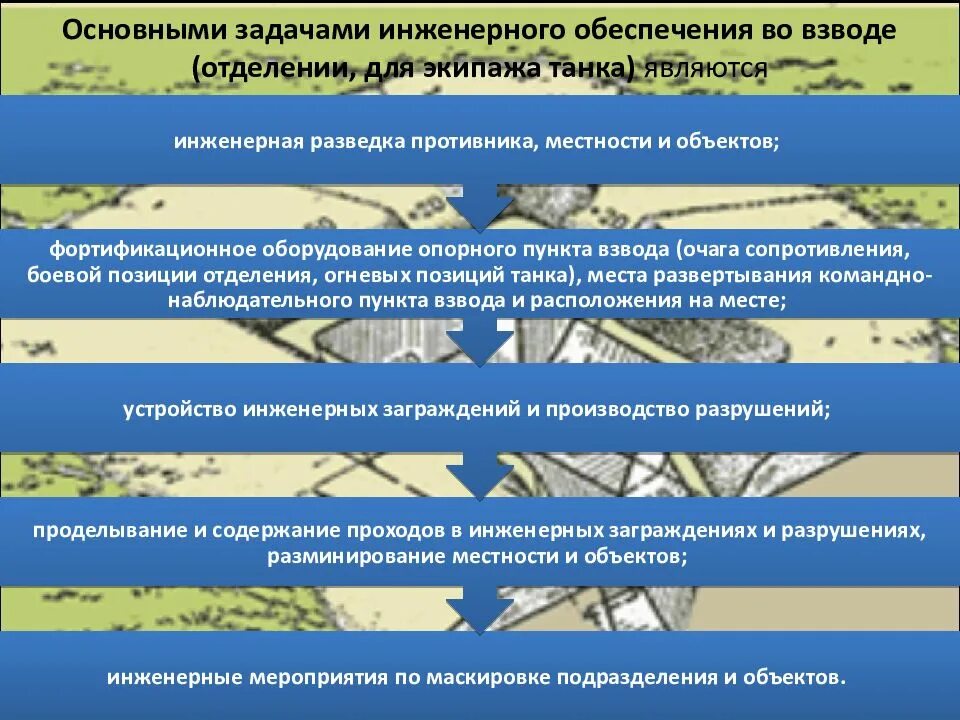 Основными задачами инженерного обеспечения во взводе (отделении, для экипажа танка) являются

инженерная разведка противника, местности и объектов;

фортификационное оборудование опорного пункта взвода (очага сопротивления, боевой позиции отделения, огневых позиций танка), места развертывания командно-наблюдательного пункта взвода и расположения на месте;

устройство инженерных заграждений и производство разрушений;

проделывание и содержание проходов в инженерных заграждениях и разрушениях, разминирование местности и объектов;

инженерные мероприятия по маскировке подразделения и объектов.